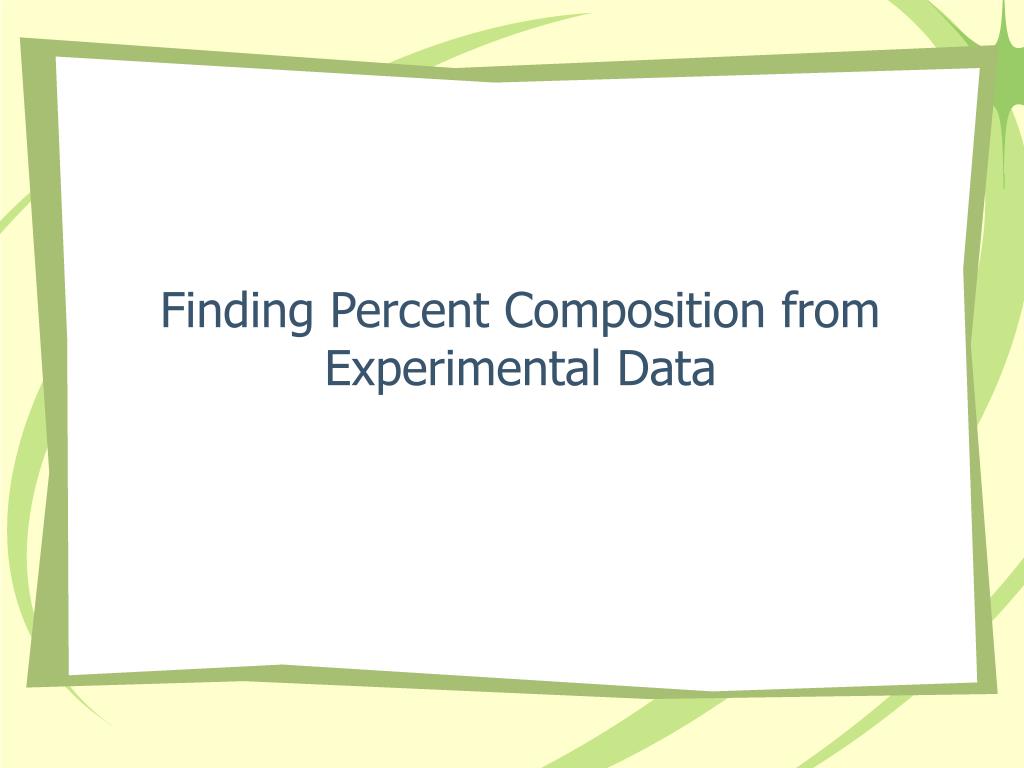 Finding Percent Composition from Experimental Data